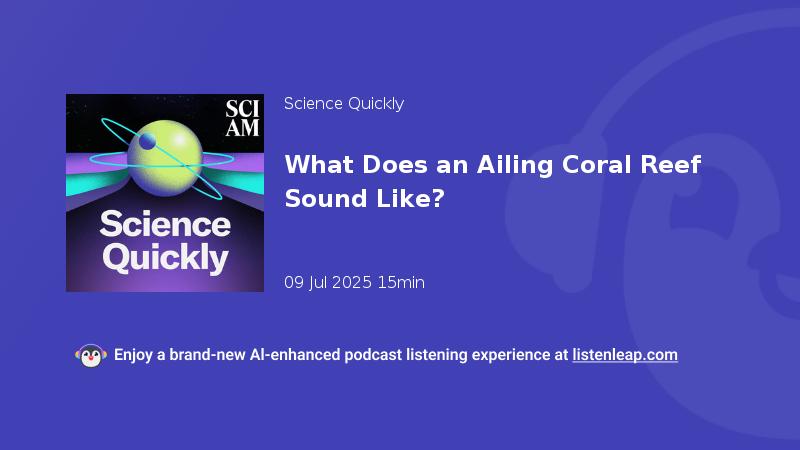 SCI AM

Science Quickly

Science Quickly

What Does an Ailing Coral Reef Sound Like?

09 Jul 2025 15min

Enjoy a brand-new AI-enhanced podcast listening experience at listenleap.com